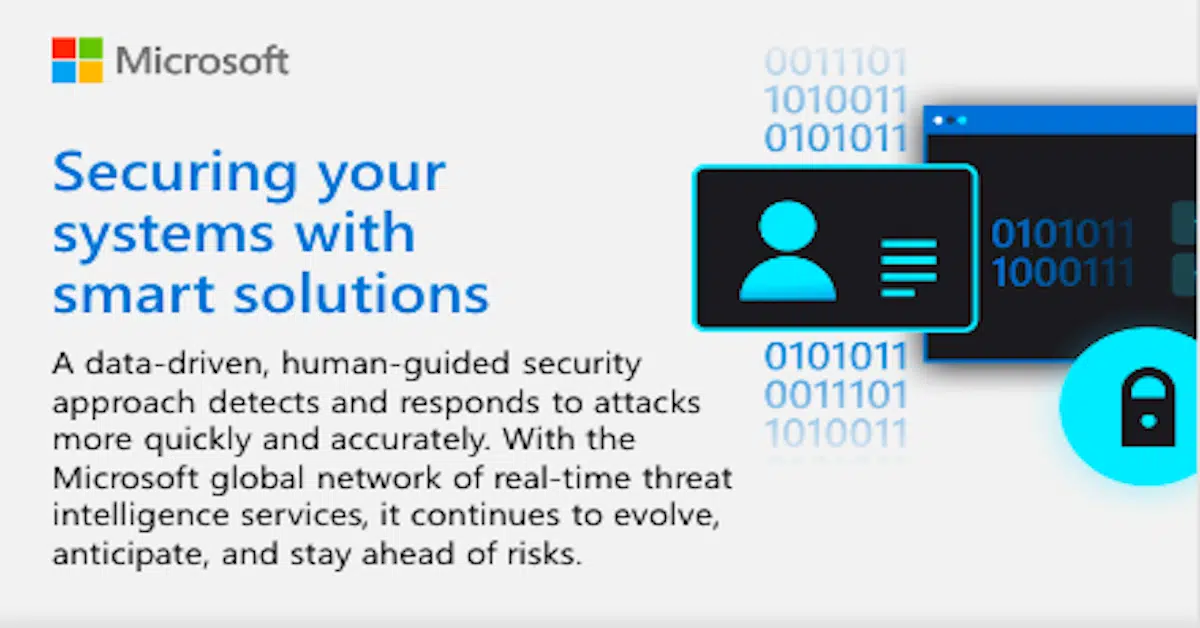 Microsoft

Securing your systems with smart solutions

A data-driven, human-guided security approach detects and responds to attacks more quickly and accurately. With the Microsoft global network of real-time threat intelligence services, it continues to evolve, anticipate, and stay ahead of risks.

0011101
1010011
0101011

0101011
1000111

0101011
0011101
1010011